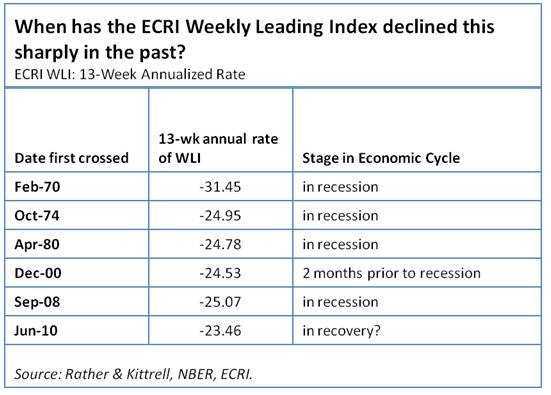 When has the ECRI Weekly Leading Index declined this sharply in the past?
ECRI WLI: 13-Week Annualized Rate

| Date first crossed | 13-wk annual rate of WLI | Stage in Economic Cycle |
|---|---|---|
| Feb-70 | -31.45 | in recession |
| Oct-74 | -24.95 | in recession |
| Apr-80 | -24.78 | in recession |
| Dec-00 | -24.53 | 2 months prior to recession |
| Sep-08 | -25.07 | in recession |
| Jun-10 | -23.46 | in recovery? |

Source: Rather & Kittrell, NBER, ECRI.